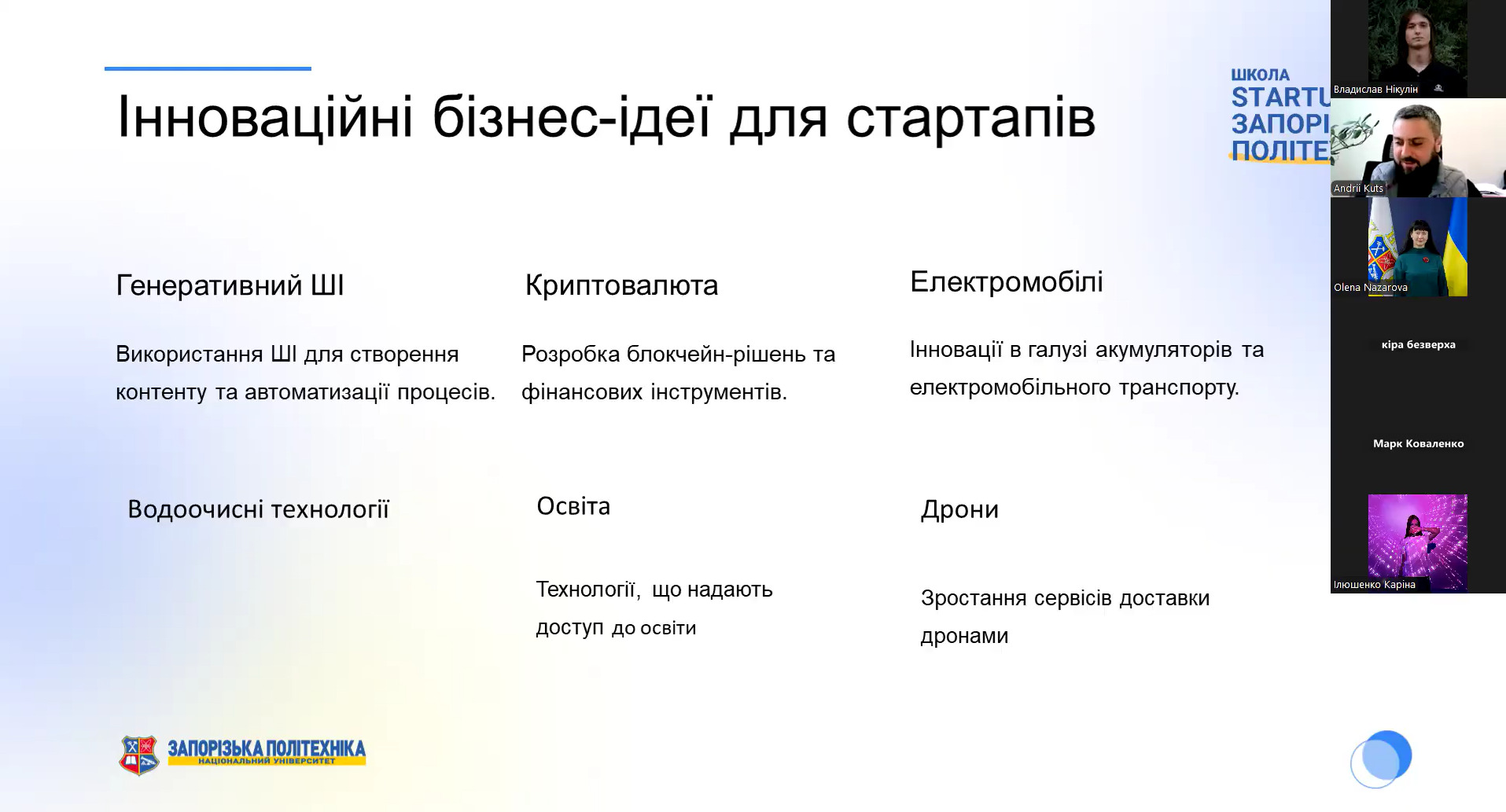 Інноваційні бізнес-ідеї для стартапів

ШКОЛА
STARTU
ЗАПОРІ
ПОЛІТЕ

Генеративний ШІ

Використання ШІ для створення контенту та автоматизації процесів.

Криптовалюта

Розробка блокчейн-рішень та фінансових інструментів.

Електромобілі

Інновації в галузі акумуляторів та електромобільного транспорту.

Водоочисні технології

Освіта

Технології, що надають доступ до освіти

Дрони

Зростання сервісів доставки дронами

ЗАПОРІЗЬКА ПОЛІТЕХНІКА
НАЦІОНАЛЬНИЙ УНІВЕРСИТЕТ

Владислав Нікулін
Andrii Kuts
Olena Nazarova
кіра безверха
Марк Коваленко
Ілюшенко Каріна